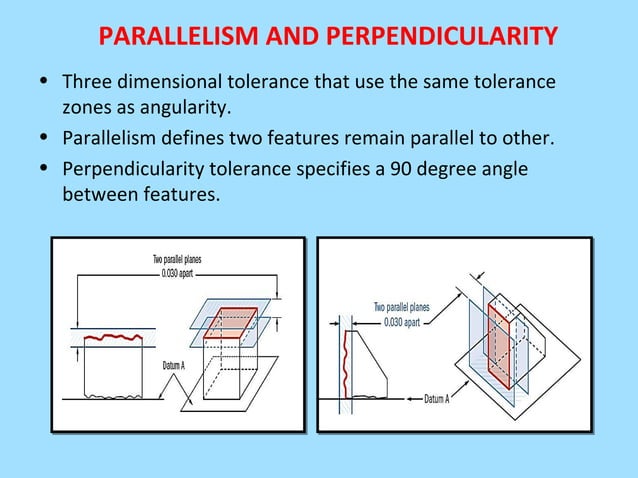 PARALLELISM AND PERPENDICULARITY

• Three dimensional tolerance that use the same tolerance zones as angularity.

• Parallelism defines two features remain parallel to other.

• Perpendicularity tolerance specifies a 90 degree angle between features.

Two parallel planes
0.030 apart

Datum A

Two parallel planes
0.030 apart

Datum A